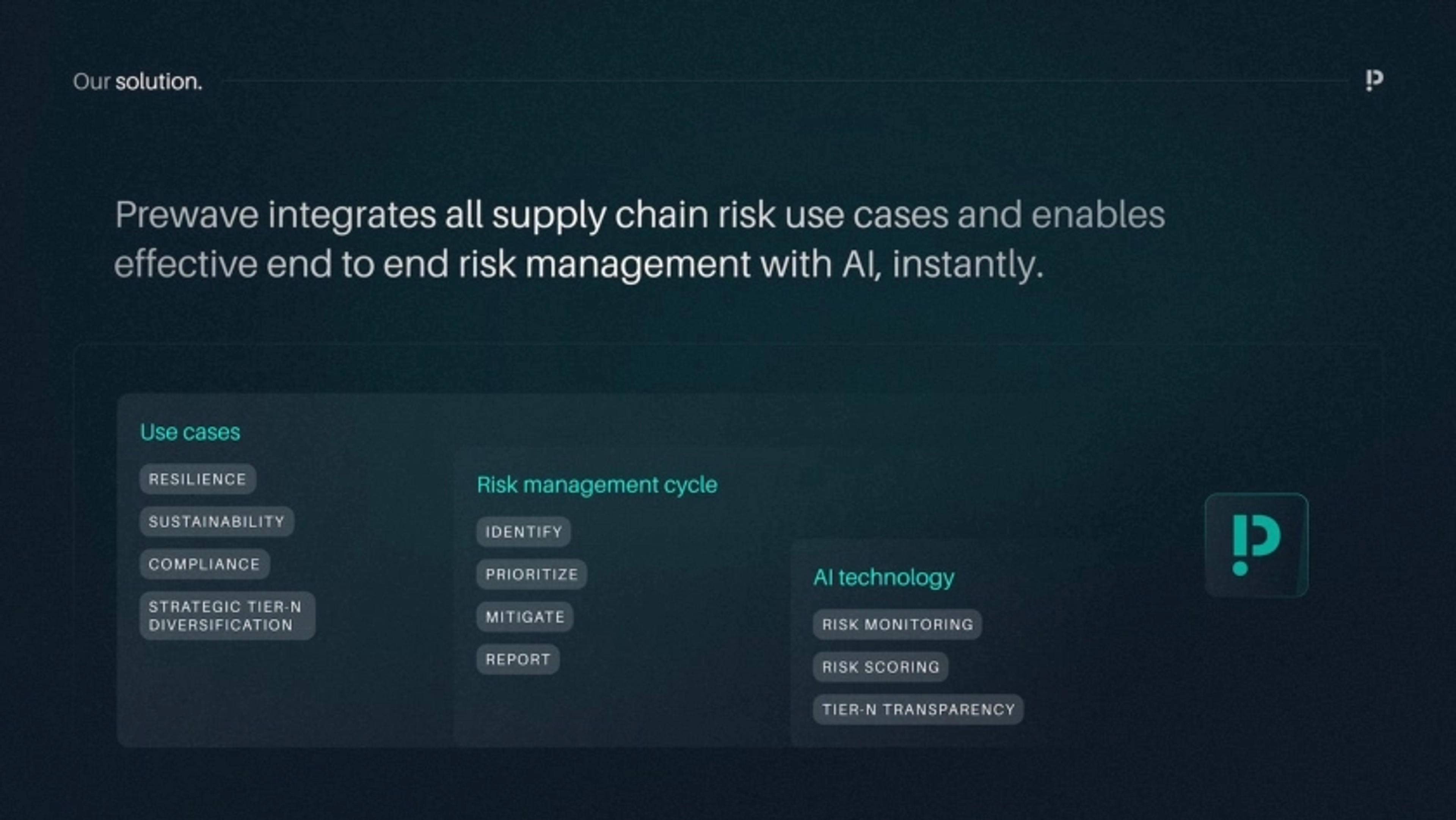 Our solution.

Prewave integrates all supply chain risk use cases and enables effective end to end risk management with AI, instantly.

Use cases

RESILIENCE

SUSTAINABILITY

COMPLIANCE

STRATEGIC TIER-N DIVERSIFICATION

Risk management cycle

IDENTIFY

PRIORITIZE

MITIGATE

REPORT

AI technology

RISK MONITORING

RISK SCORING

TIER-N TRANSPARENCY